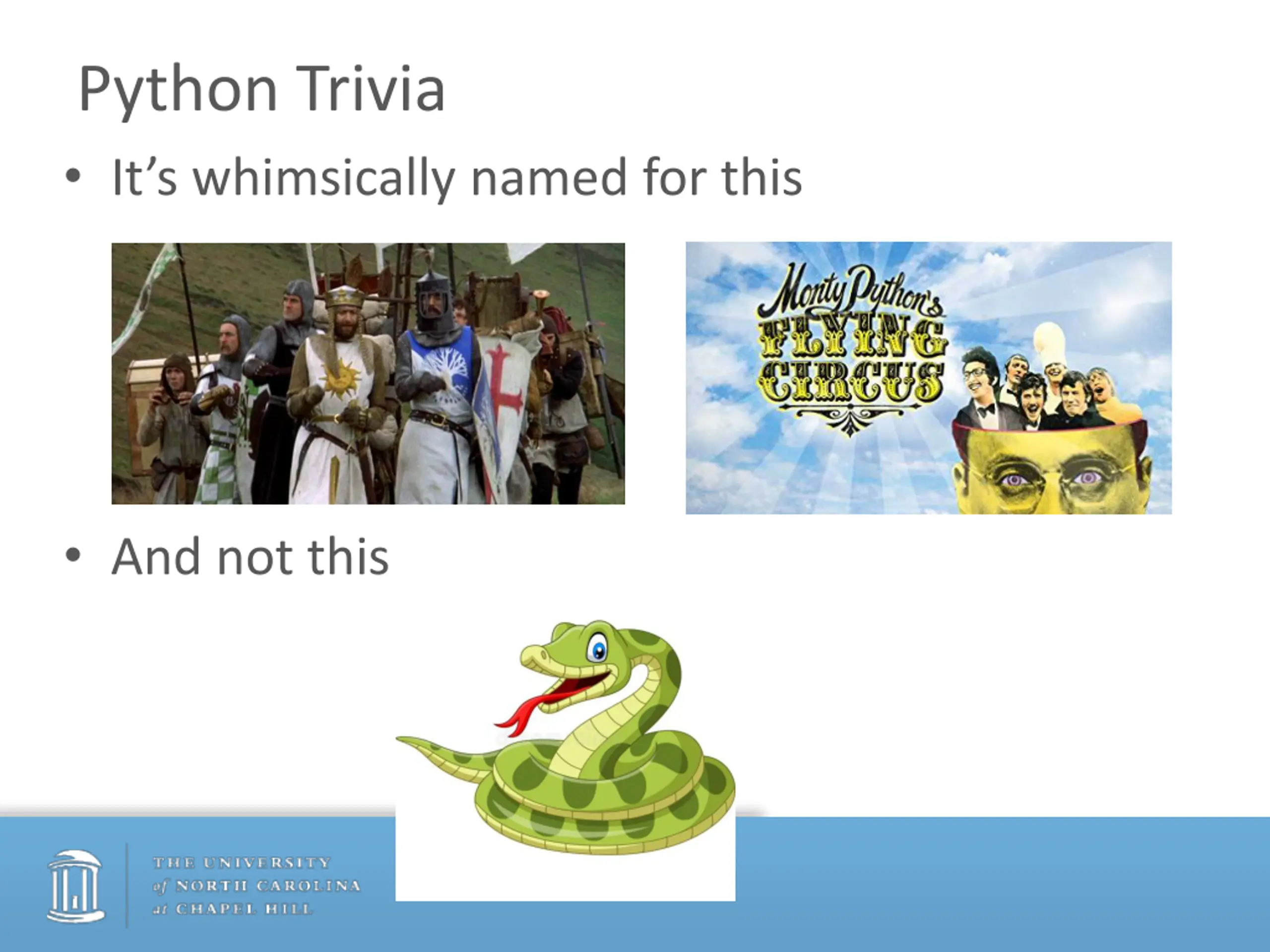 Python Trivia

• It's whimsically named for this

Monty Python's FLYING CIRCUS

• And not this

THE UNIVERSITY of NORTH CAROLINA at CHAPEL HILL